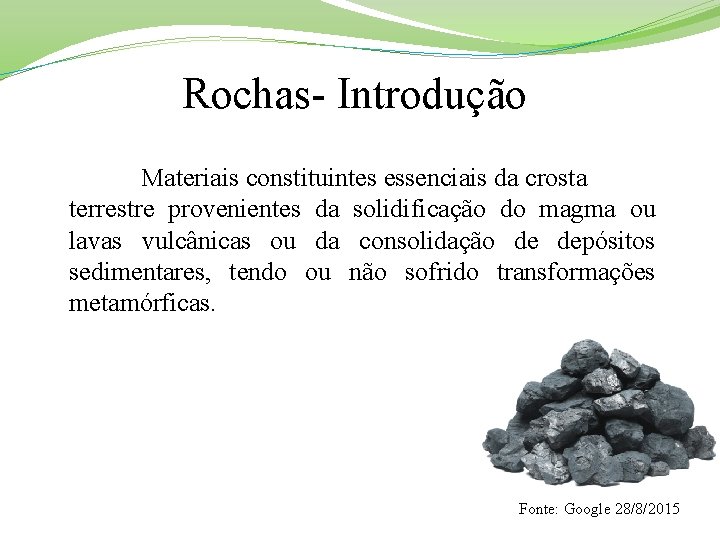 Rochas- Introdução

Materiais constituintes essenciais da crosta terrestre provenientes da solidificação do magma ou lavas vulcânicas ou da consolidação de depósitos sedimentares, tendo ou não sofrido transformações metamórficas.

Fonte: Google 28/8/2015